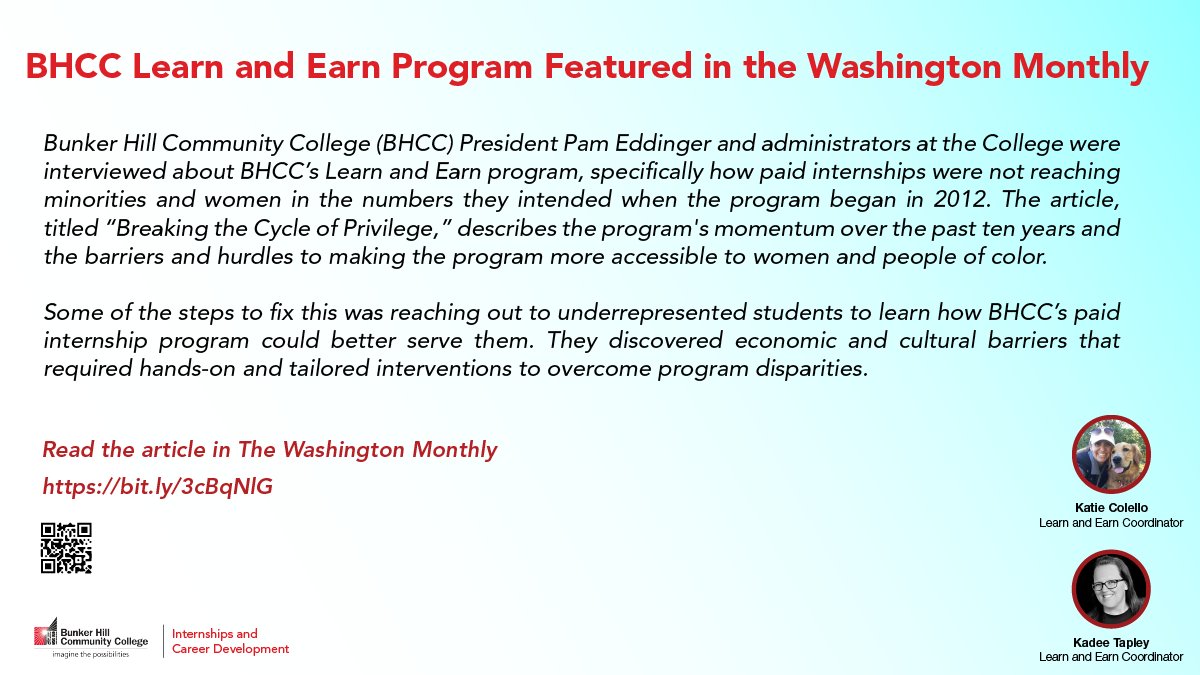 BHCC Learn and Earn Program Featured in the Washington Monthly

Bunker Hill Community College (BHCC) President Pam Eddinger and administrators at the College were interviewed about BHCC's Learn and Earn program, specifically how paid internships were not reaching minorities and women in the numbers they intended when the program began in 2012. The article, titled "Breaking the Cycle of Privilege," describes the program's momentum over the past ten years and the barriers and hurdles to making the program more accessible to women and people of color.

Some of the steps to fix this was reaching out to underrepresented students to learn how BHCC's paid internship program could better serve them. They discovered economic and cultural barriers that required hands-on and tailored interventions to overcome program disparities.

Read the article in The Washington Monthly

https://bit.ly/3cBqNlG

Katie Colello
Learn and Earn Coordinator

Kadee Tapley
Learn and Earn Coordinator

Bunker Hill Community College
imagine the possibilities

Internships and Career Development